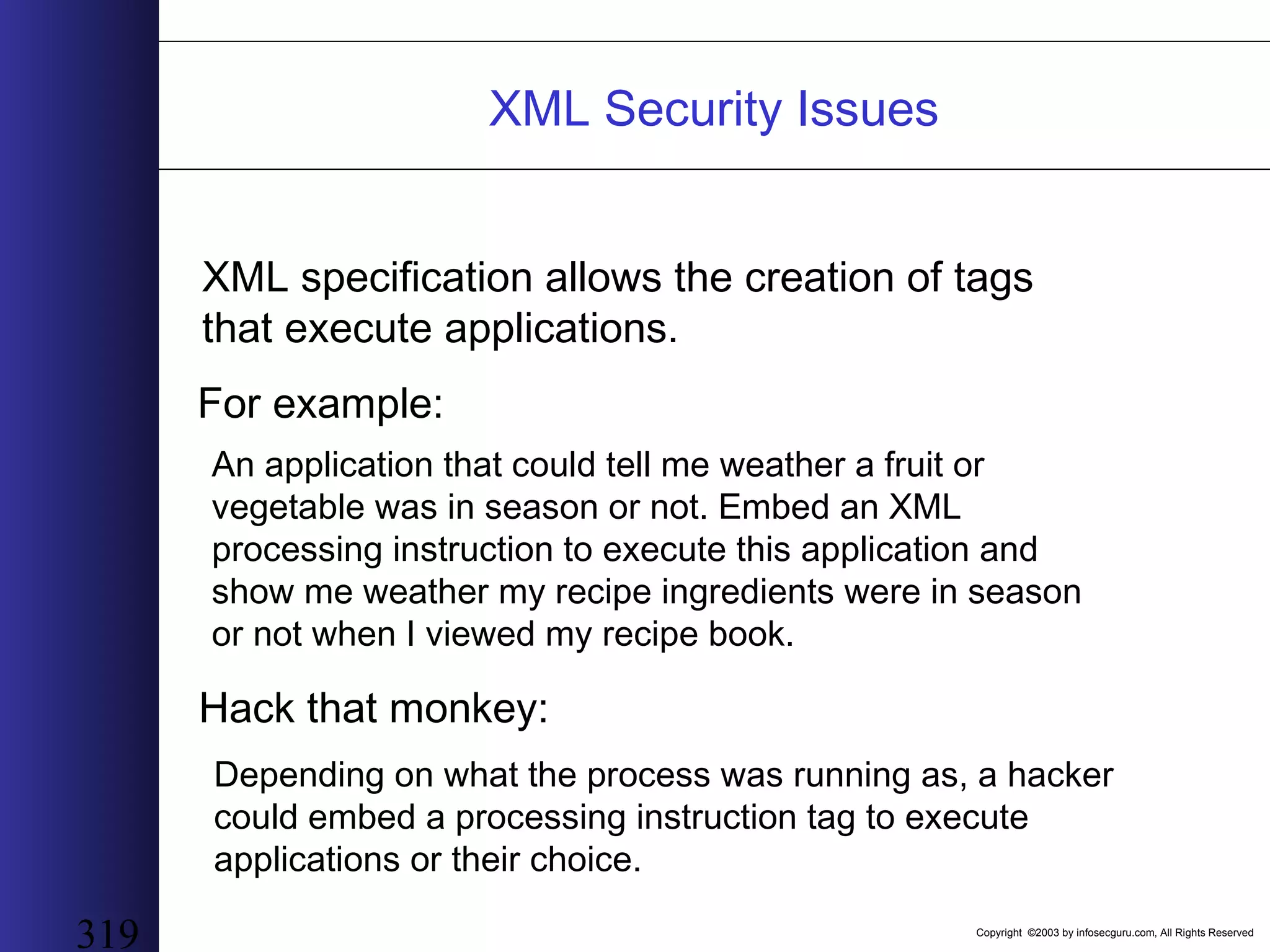 XML Security Issues

XML specification allows the creation of tags that execute applications.

For example:

An application that could tell me weather a fruit or vegetable was in season or not. Embed an XML processing instruction to execute this application and show me weather my recipe ingredients were in season or not when I viewed my recipe book.

Hack that monkey:

Depending on what the process was running as, a hacker could embed a processing instruction tag to execute applications or their choice.

319

Copyright ©2003 by infosecguru.com, All Rights Reserved